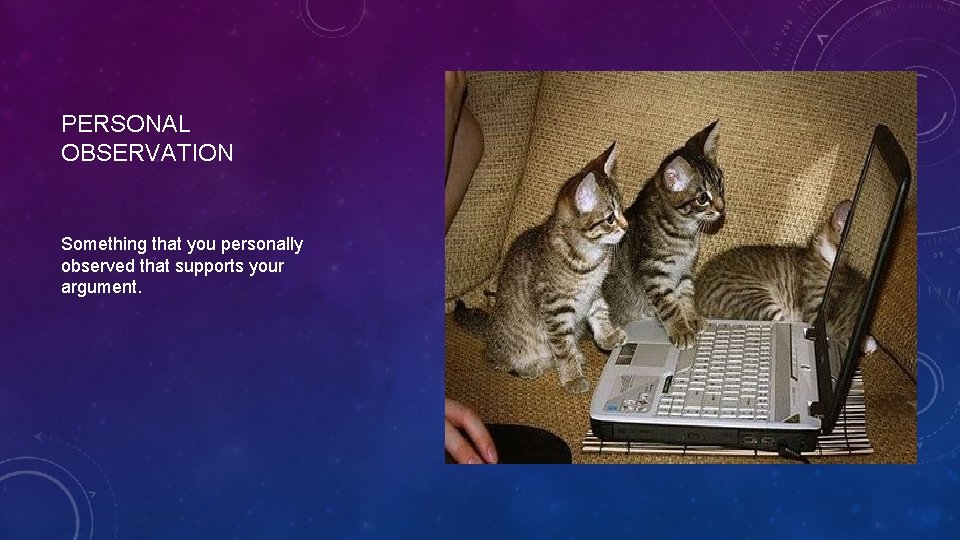 PERSONAL OBSERVATION

Something that you personally observed that supports your argument.